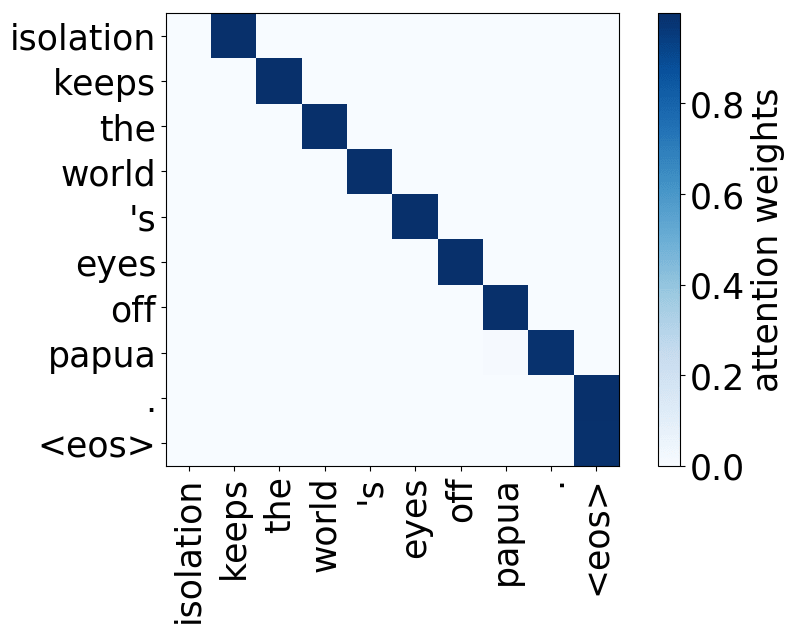 isolation
keeps
the
world
's
eyes
off
papua
.
<eos>

isolation
keeps
the
world
's
eyes
off
papua
.
<eos>

0.8
0.6
0.4
0.2
0.0
attention weights